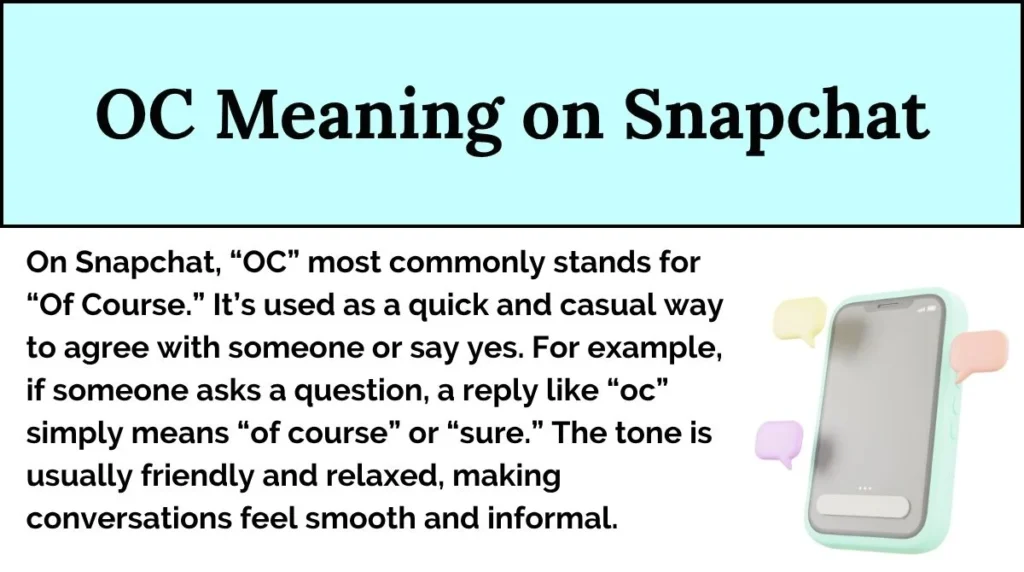 OC Meaning on Snapchat

On Snapchat, “OC” most commonly stands for “Of Course.” It’s used as a quick and casual way to agree with someone or say yes. For example, if someone asks a question, a reply like “oc” simply means “of course” or “sure.” The tone is usually friendly and relaxed, making conversations feel smooth and informal.